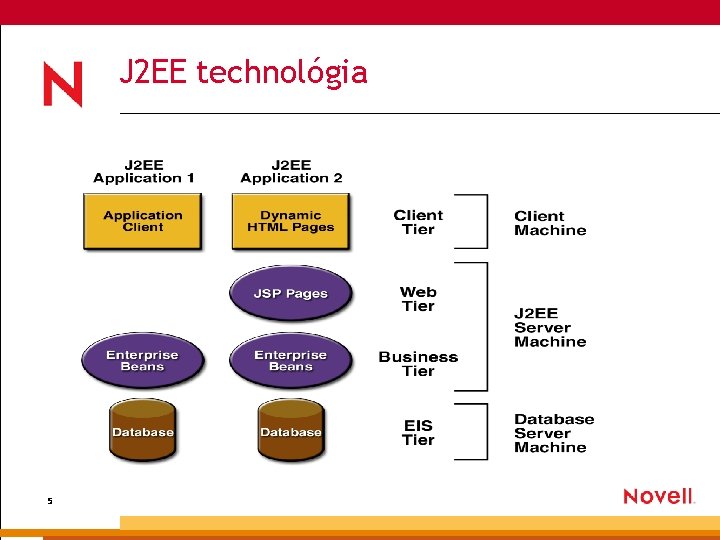 N

J2EE technológia

J2EE Application 1

J2EE Application 2

Application Client

Dynamic HTML Pages

Client Tier

Client Machine

JSP Pages

Web Tier

J2EE Server Machine

Enterprise Beans

Enterprise Beans

Business Tier

Database

Database

EIS Tier

Database Server Machine

5

Novell.